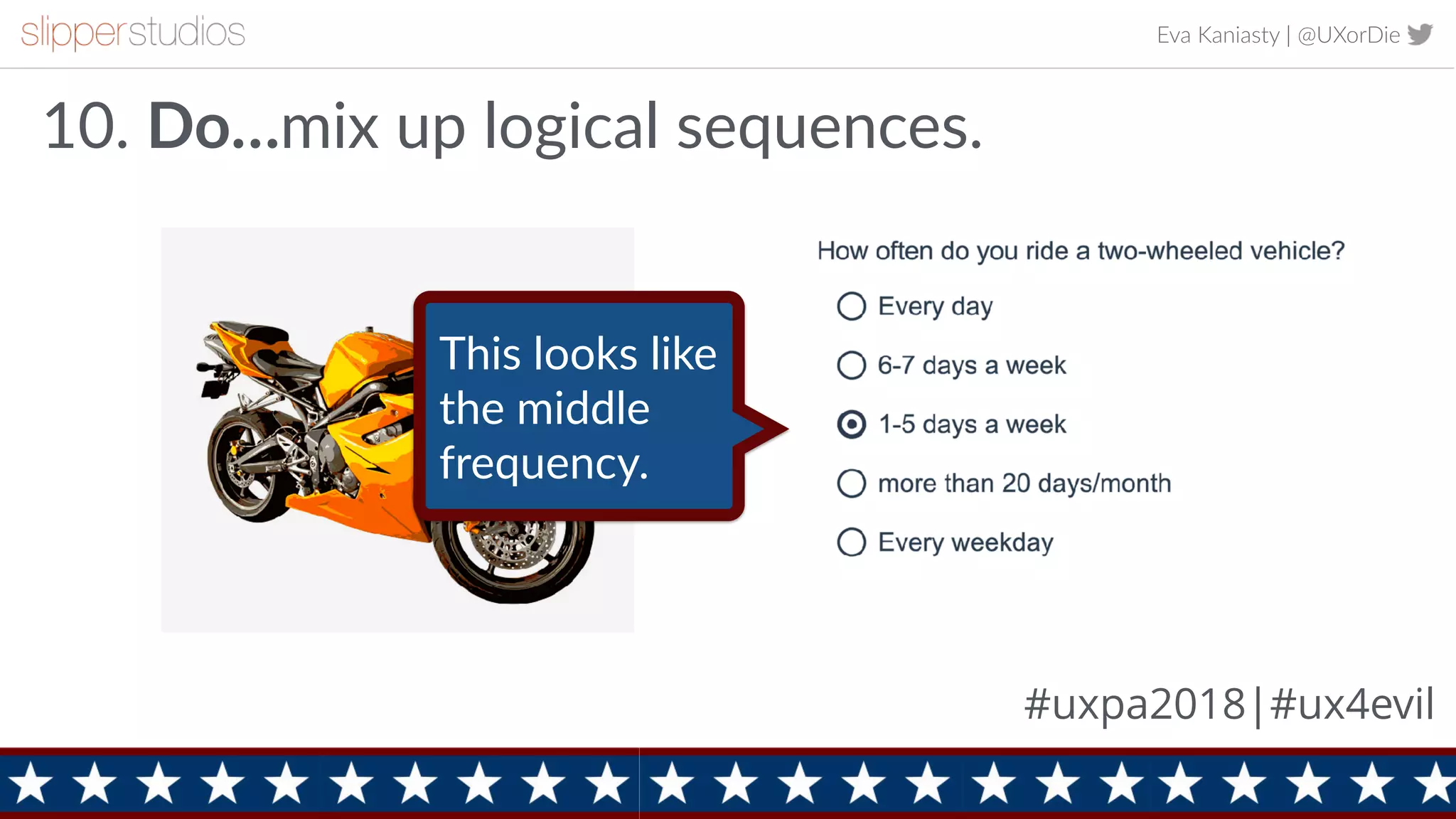 slipperstudios

Eva Kaniasty | @UXorDie

10. Do...mix up logical sequences.

This looks like the middle frequency.

How often do you ride a two-wheeled vehicle?

Every day

6-7 days a week

1-5 days a week

more than 20 days/month

Every weekday

#uxpa2018 | #ux4evil